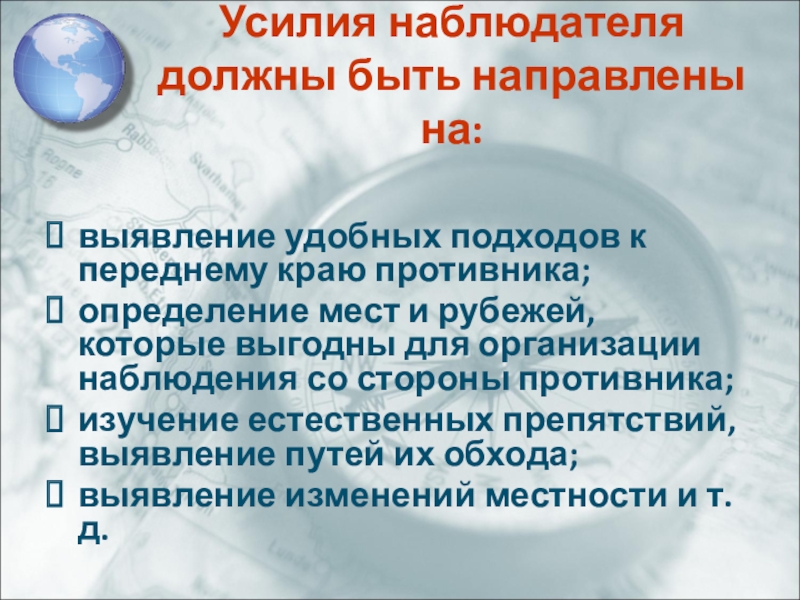 Усилия наблюдателя должны быть направлены на:

выявление удобных подходов к переднему краю противника;

определение мест и рубежей, которые выгодны для организации наблюдения со стороны противника;

изучение естественных препятствий, выявление путей их обхода;

выявление изменений местности и т. д.